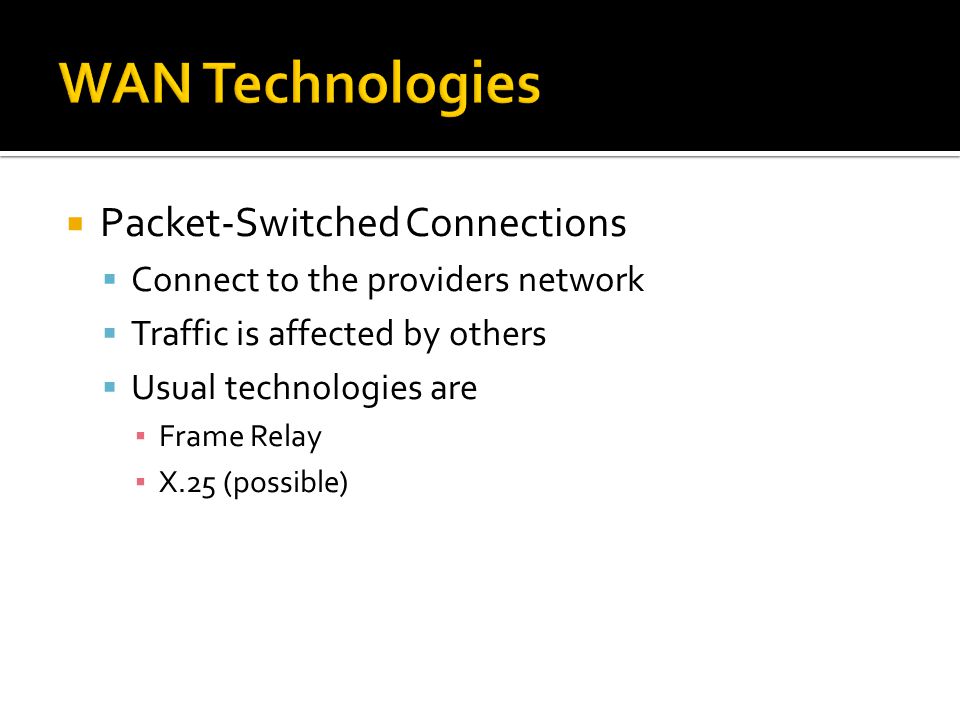 WAN Technologies

- Packet-Switched Connections
  - Connect to the providers network
  - Traffic is affected by others
  - Usual technologies are
    - Frame Relay
    - X.25 (possible)